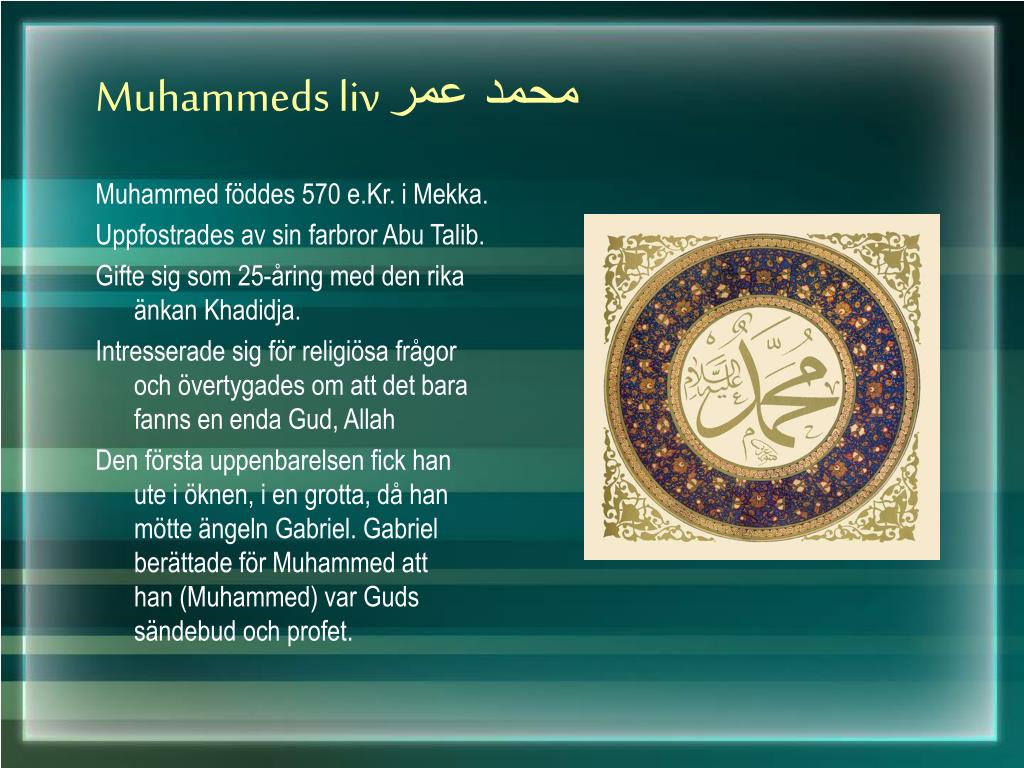 Muhammeds liv محمد عمر

Muhammed föddes 570 e.Kr. i Mekka.

Uppfostrades av sin farbror Abu Talib.

Gifte sig som 25-åring med den rika änkan Khadidja.

Intresserade sig för religiösa frågor och övertygades om att det bara fanns en enda Gud, Allah

Den första uppenbarelsen fick han ute i öknen, i en grotta, då han mötte ängeln Gabriel. Gabriel berättade för Muhammed att han (Muhammed) var Guds sändebud och profet.

محمد
عليه السلام